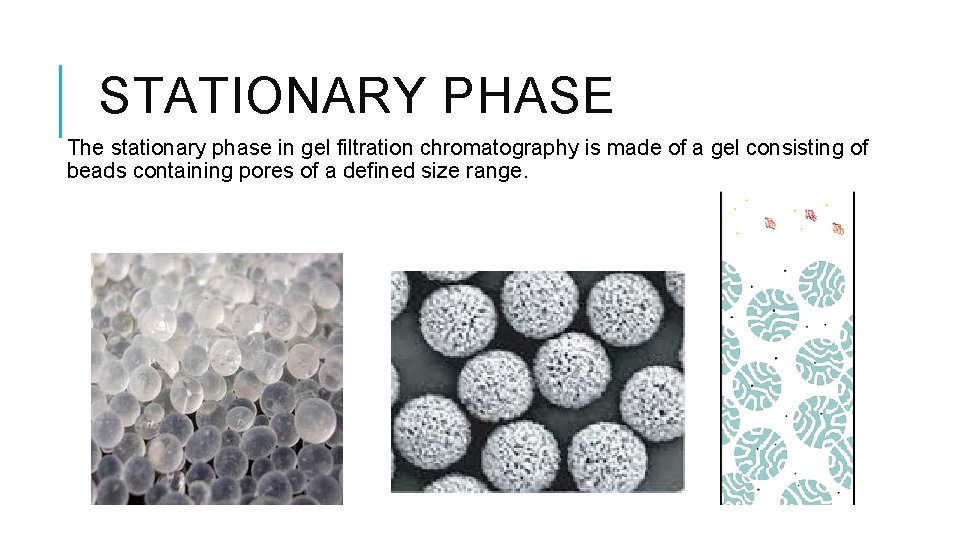 STATIONARY PHASE

The stationary phase in gel filtration chromatography is made of a gel consisting of beads containing pores of a defined size range.